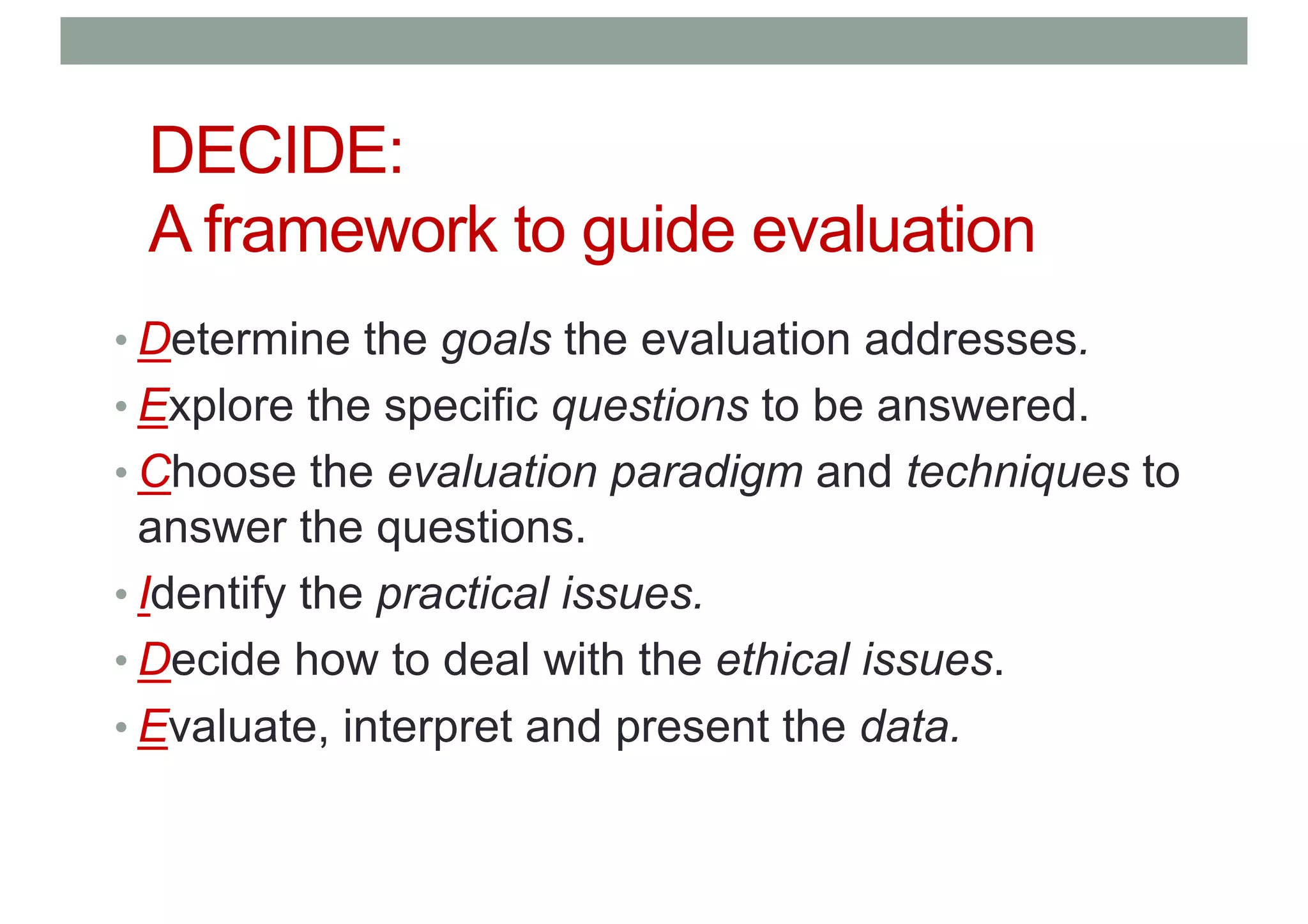 DECIDE:
A framework to guide evaluation

• Determine the goals the evaluation addresses.
• Explore the specific questions to be answered.
• Choose the evaluation paradigm and techniques to answer the questions.
• Identify the practical issues.
• Decide how to deal with the ethical issues.
• Evaluate, interpret and present the data.